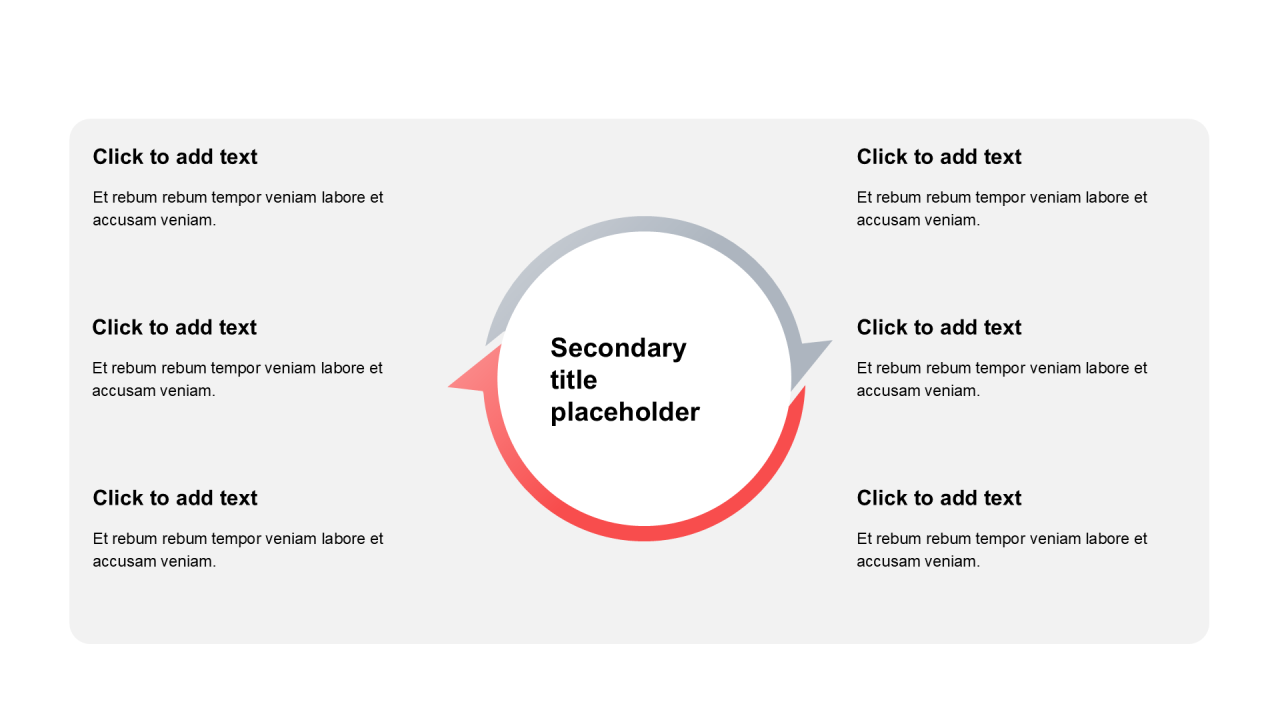 Click to add text

Et rebum rebum tempor veniam labore et accusam veniam.

Click to add text

Et rebum rebum tempor veniam labore et accusam veniam.

Click to add text

Et rebum rebum tempor veniam labore et accusam veniam.

Secondary title placeholder

Click to add text

Et rebum rebum tempor veniam labore et accusam veniam.

Click to add text

Et rebum rebum tempor veniam labore et accusam veniam.

Click to add text

Et rebum rebum tempor veniam labore et accusam veniam.